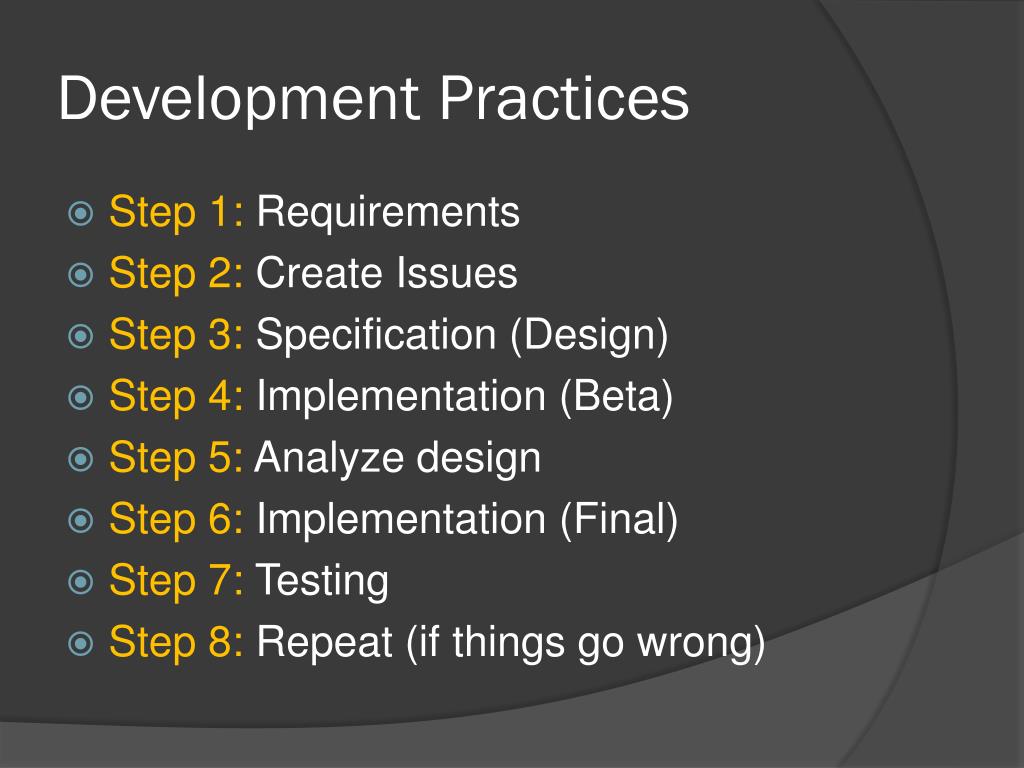 Development Practices

Step 1: Requirements
Step 2: Create Issues
Step 3: Specification (Design)
Step 4: Implementation (Beta)
Step 5: Analyze design
Step 6: Implementation (Final)
Step 7: Testing
Step 8: Repeat (if things go wrong)